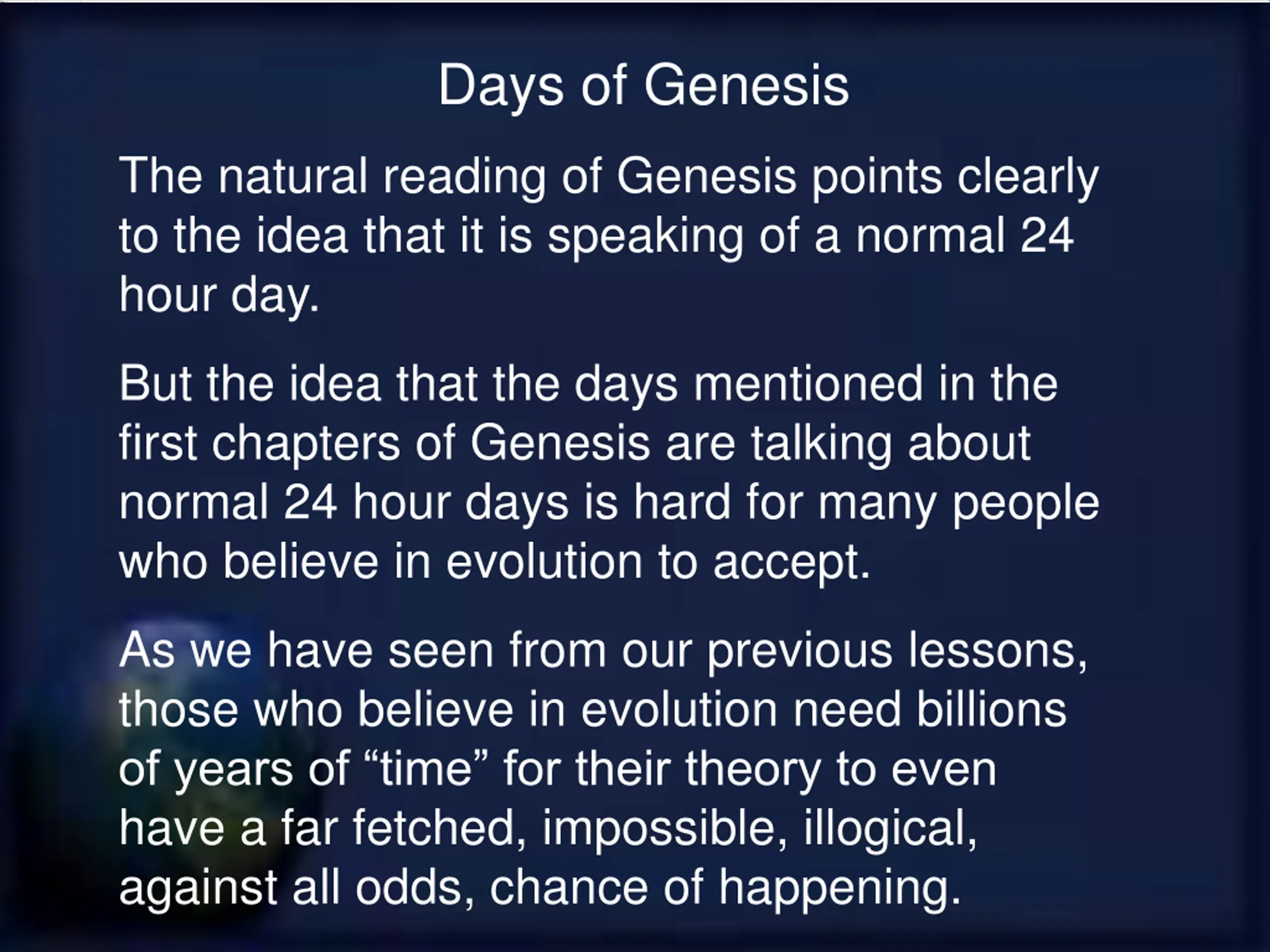 Days of Genesis

The natural reading of Genesis points clearly to the idea that it is speaking of a normal 24 hour day.

But the idea that the days mentioned in the first chapters of Genesis are talking about normal 24 hour days is hard for many people who believe in evolution to accept.

As we have seen from our previous lessons, those who believe in evolution need billions of years of “time” for their theory to even have a far fetched, impossible, illogical, against all odds, chance of happening.